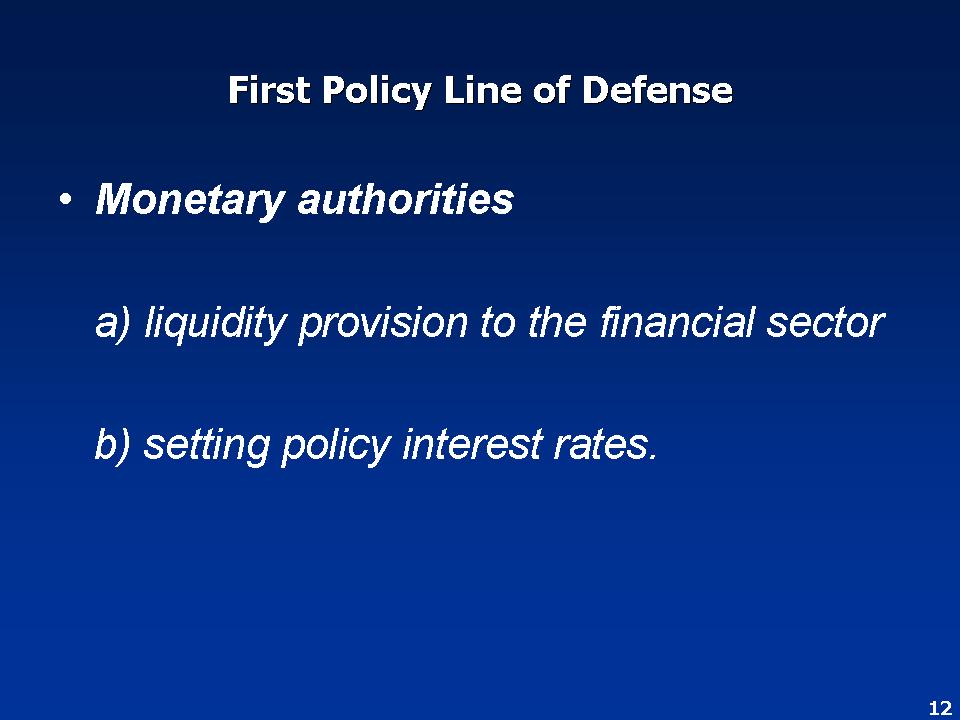 First Policy Line of Defense

• Monetary authorities

a) liquidity provision to the financial sector

b) setting policy interest rates.

12